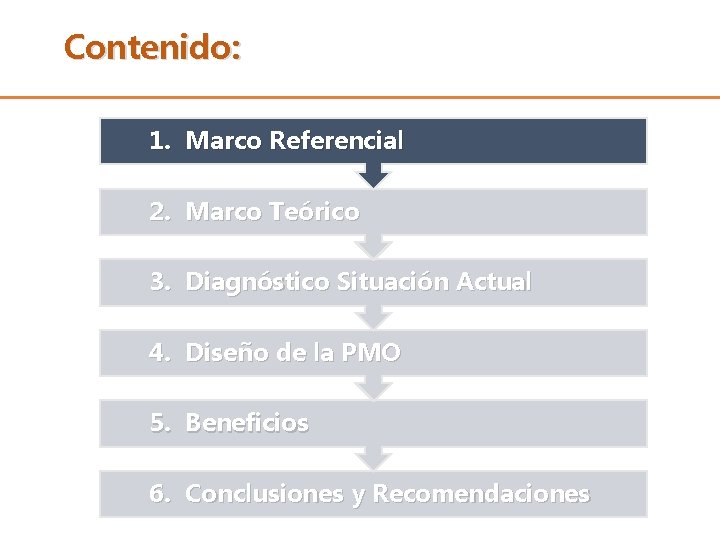 Contenido:

1. Marco Referencial
2. Marco Teórico
3. Diagnóstico Situación Actual
4. Diseño de la PMO
5. Beneficios
6. Conclusiones y Recomendaciones